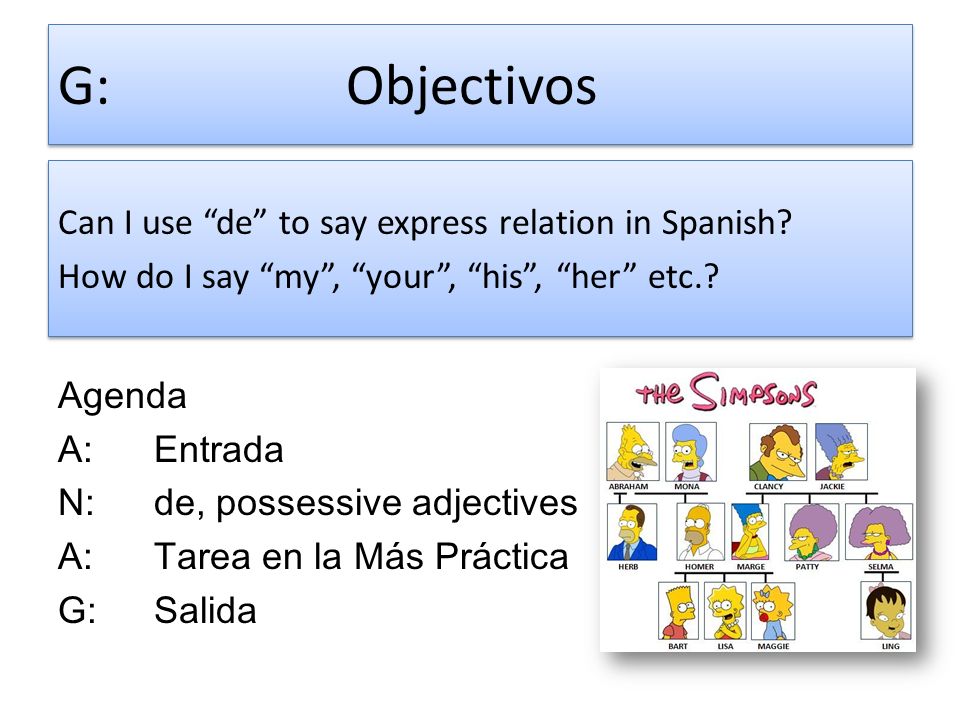 G: Objectivos

Can I use “de” to say express relation in Spanish?
How do I say “my”, “your”, “his”, “her” etc.?

Agenda
A: Entrada
N: de, possessive adjectives
A: Tarea en la Más Práctica
G: Salida

THE SIMPSONS
ABRAHAM
MONA
CLANCY
JACKIE
HERB
HOMER
MARGE
PATTY
SELMA
BART
LISA
MAGGIE
LING